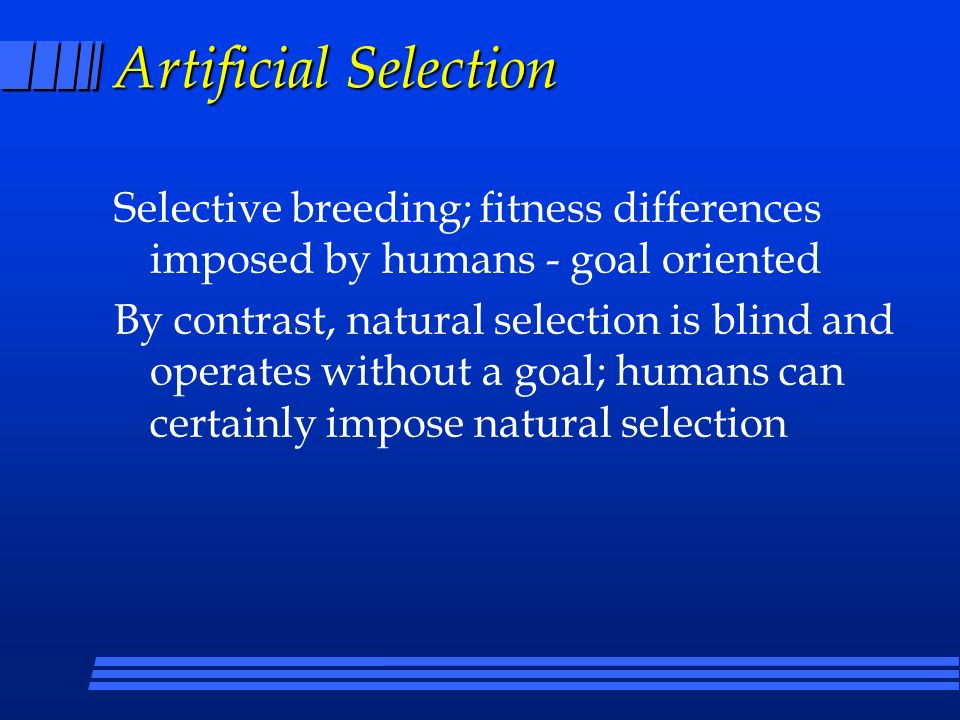 Artificial Selection

Selective breeding; fitness differences imposed by humans - goal oriented

By contrast, natural selection is blind and operates without a goal; humans can certainly impose natural selection